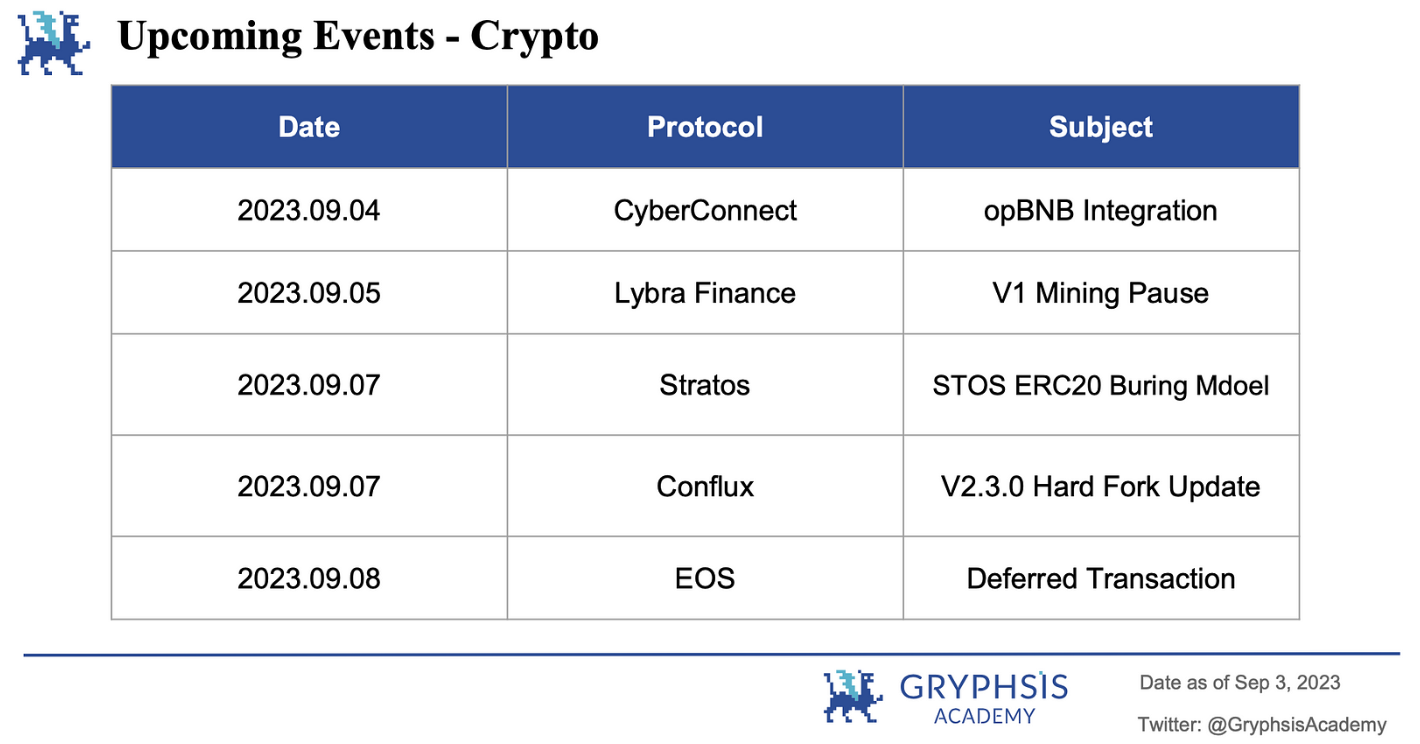 Upcoming Events - Crypto

| Date | Protocol | Subject |
|---|---|---|
| 2023.09.04 | CyberConnect | opBNB Integration |
| 2023.09.05 | Lybra Finance | V1 Mining Pause |
| 2023.09.07 | Stratos | STOS ERC20 Buring Mdoel |
| 2023.09.07 | Conflux | V2.3.0 Hard Fork Update |
| 2023.09.08 | EOS | Deferred Transaction |

GRYPHSIS ACADEMY

Date as of Sep 3, 2023

Twitter: @GryphsisAcademy